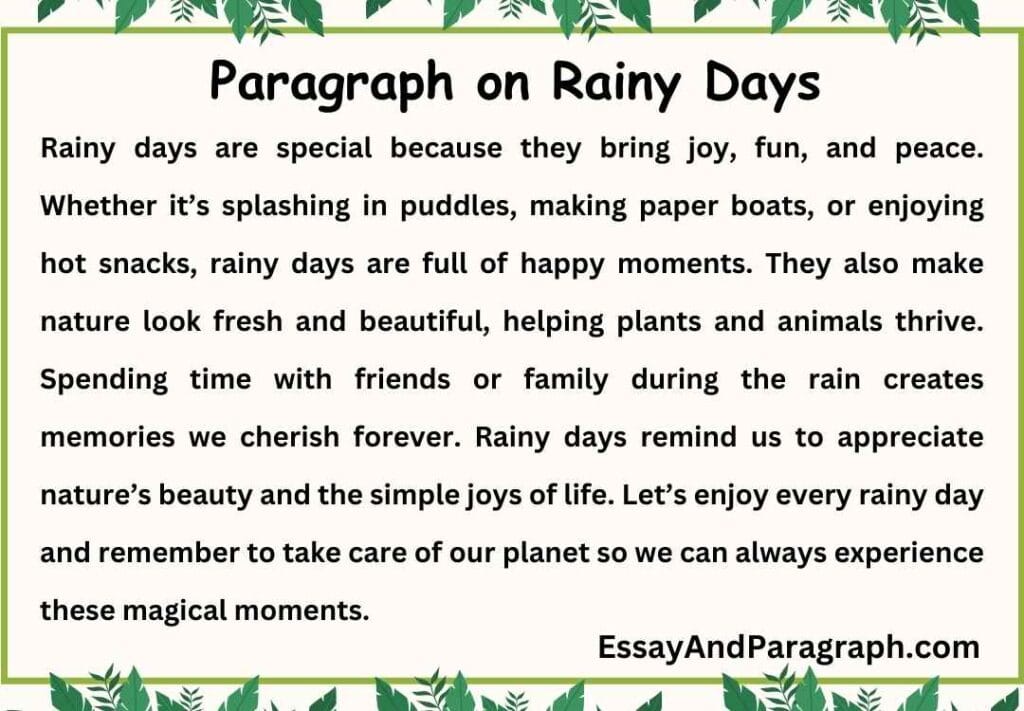 Paragraph on Rainy Days

Rainy days are special because they bring joy, fun, and peace. Whether it’s splashing in puddles, making paper boats, or enjoying hot snacks, rainy days are full of happy moments. They also make nature look fresh and beautiful, helping plants and animals thrive. Spending time with friends or family during the rain creates memories we cherish forever. Rainy days remind us to appreciate nature’s beauty and the simple joys of life. Let’s enjoy every rainy day and remember to take care of our planet so we can always experience these magical moments.

EssayAndParagraph.com